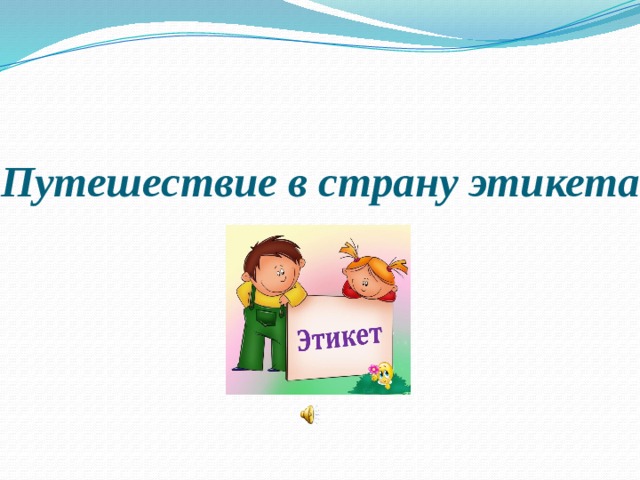 Путешествие в страну этикета

Этикет